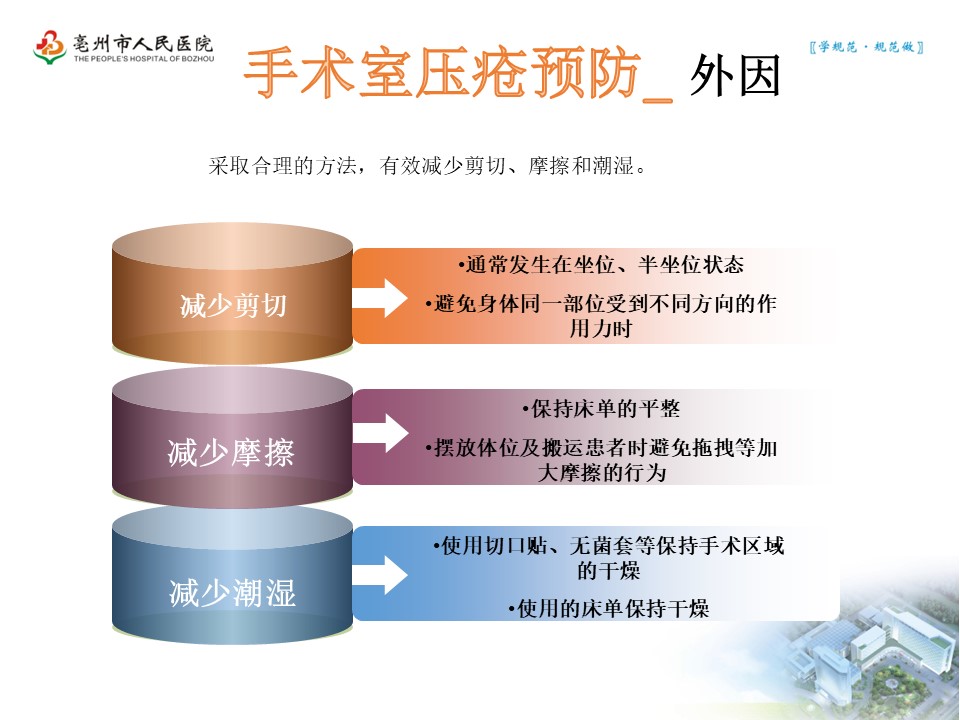 亳州市人民医院
THE PEOPLE'S HOSPITAL OF BOZHOU

〖学规范·规范做〗

手术室压疮预防_ 外因

采取合理的方法，有效减少剪切、摩擦和潮湿。

减少剪切

•通常发生在坐位、半坐位状态

•避免身体同一部位受到不同方向的作用力时

减少摩擦

•保持床单的平整

•摆放体位及搬运患者时避免拖拽等加大摩擦的行为

减少潮湿

•使用切口贴、无菌套等保持手术区域的干燥

•使用的床单保持干燥